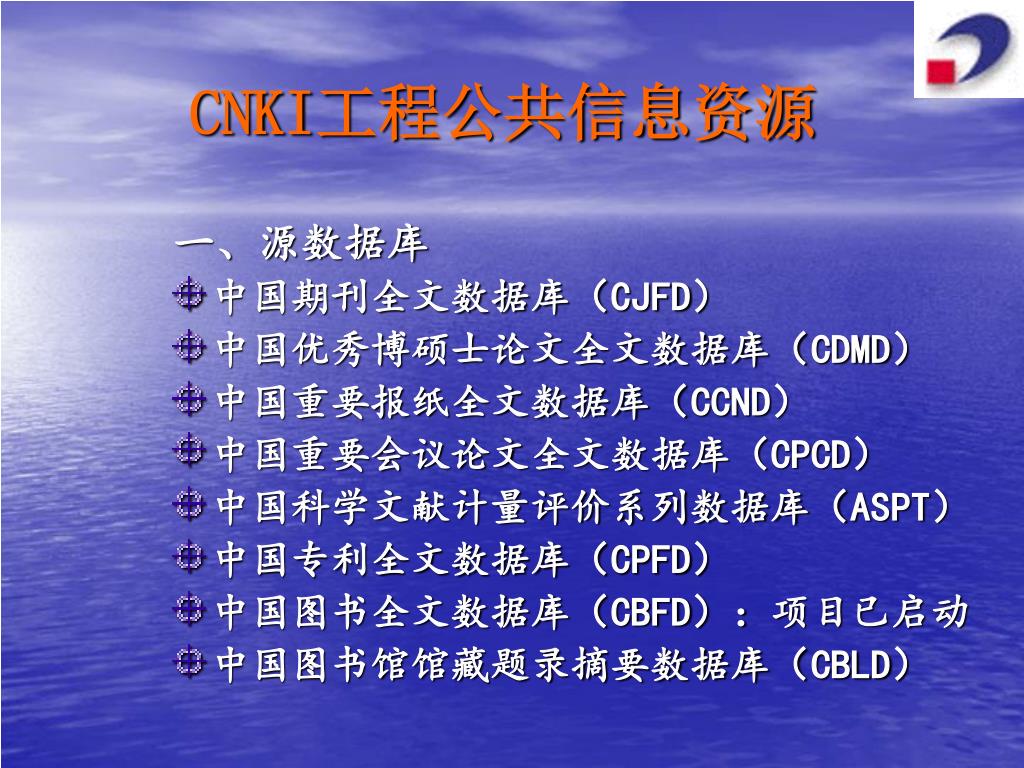 CNKI工程公共信息资源

一、源数据库
中国期刊全文数据库（CJFD）
中国优秀博硕士论文全文数据库（CDMD）
中国重要报纸全文数据库（CCND）
中国重要会议论文全文数据库（CPCD）
中国科学文献计量评价系列数据库（ASPT）
中国专利全文数据库（CPFD）
中国图书全文数据库（CBFD）：项目已启动
中国图书馆馆藏题录摘要数据库（CBLD）